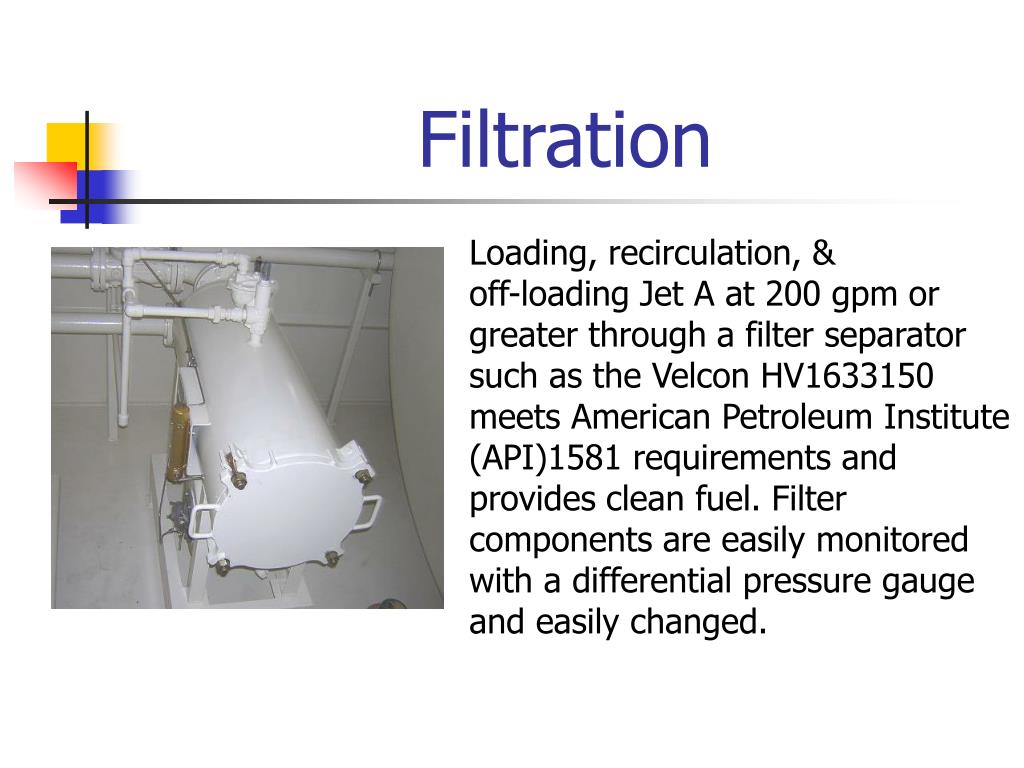 Filtration

Loading, recirculation, & off-loading Jet A at 200 gpm or greater through a filter separator such as the Velcon HV1633150 meets American Petroleum Institute (API)1581 requirements and provides clean fuel. Filter components are easily monitored with a differential pressure gauge and easily changed.